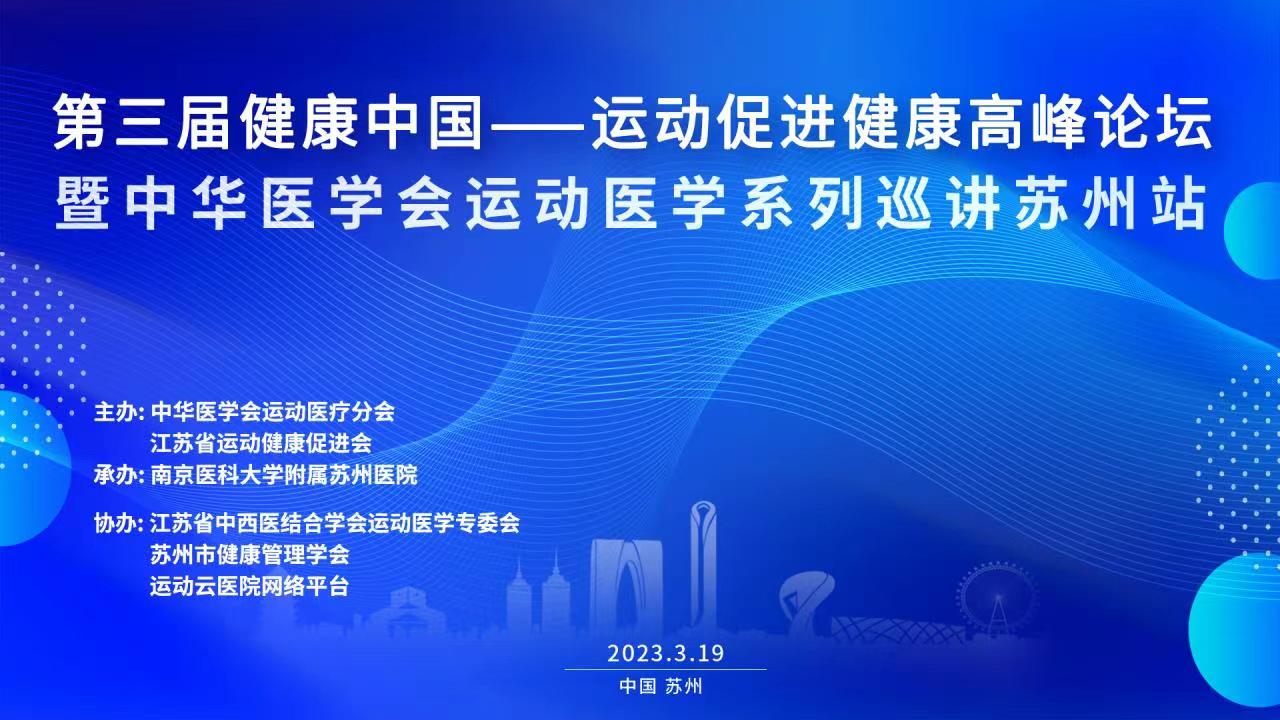 第三届健康中国——运动促进健康高峰论坛
暨中华医学会运动医学系列巡讲苏州站

主办: 中华医学会运动医疗分会
江苏省运动健康促进会
承办: 南京医科大学附属苏州医院

协办: 江苏省中西医结合学会运动医学专委会
苏州市健康管理学会
运动云医院网络平台

2023.3.19

中国 苏州